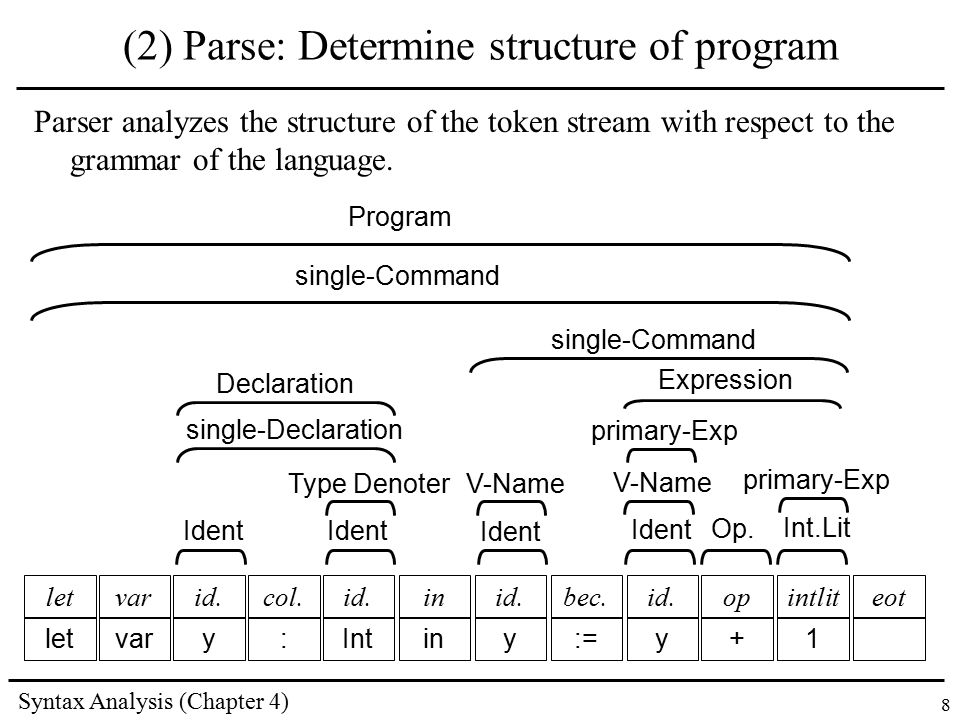 (2) Parse: Determine structure of program

Parser analyzes the structure of the token stream with respect to the grammar of the language.

Program

single-Command

single-Command

Declaration

Expression

single-Declaration

primary-Exp

Type Denoter

V-Name

V-Name

primary-Exp

Ident

Ident

Ident

Ident

Op.

Int.Lit

| let | var | id. | col. | id. | in | id. | bec. | id. | op | intlit | eot |
|---|---|---|---|---|---|---|---|---|---|---|---|
| let | var | y | : | Int | in | y | := | y | + | 1 | |

Syntax Analysis (Chapter 4)

8